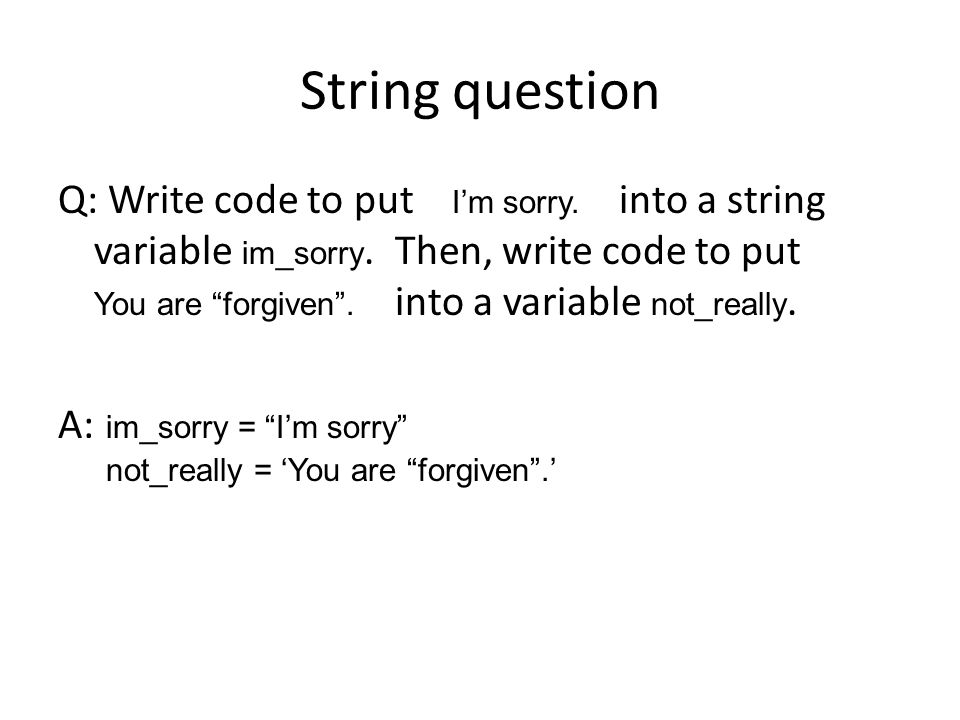 String question

Q: Write code to put I’m sorry. into a string variable im_sorry. Then, write code to put You are “forgiven”. into a variable not_really.

A: im_sorry = “I’m sorry”
not_really = ‘You are “forgiven”.’